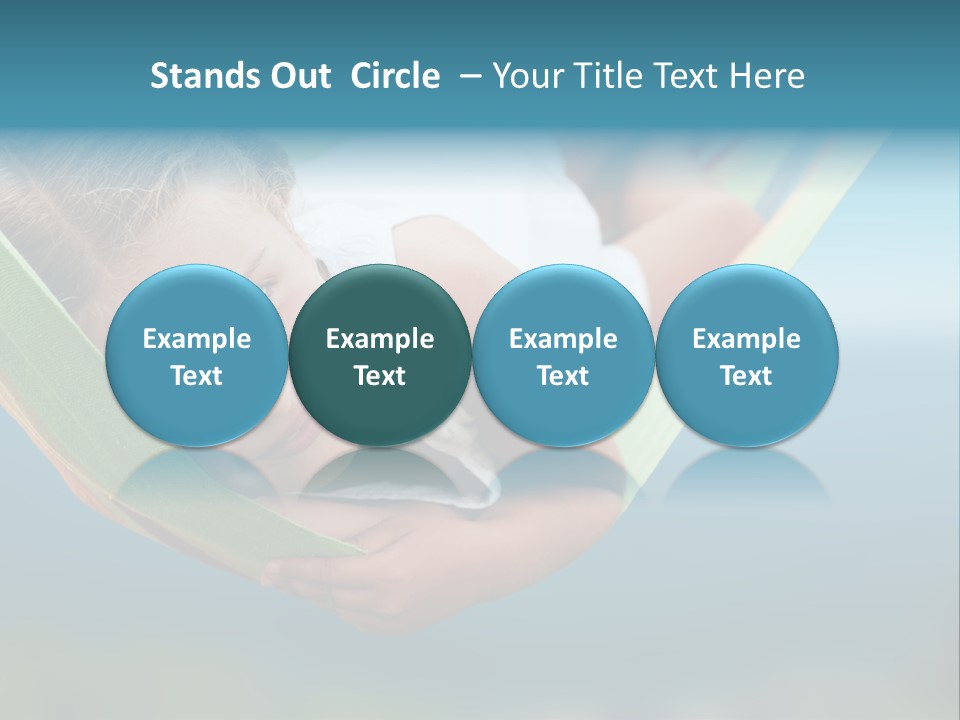 Stands Out Circle – Your Title Text Here

Example Text

Example Text

Example Text

Example Text